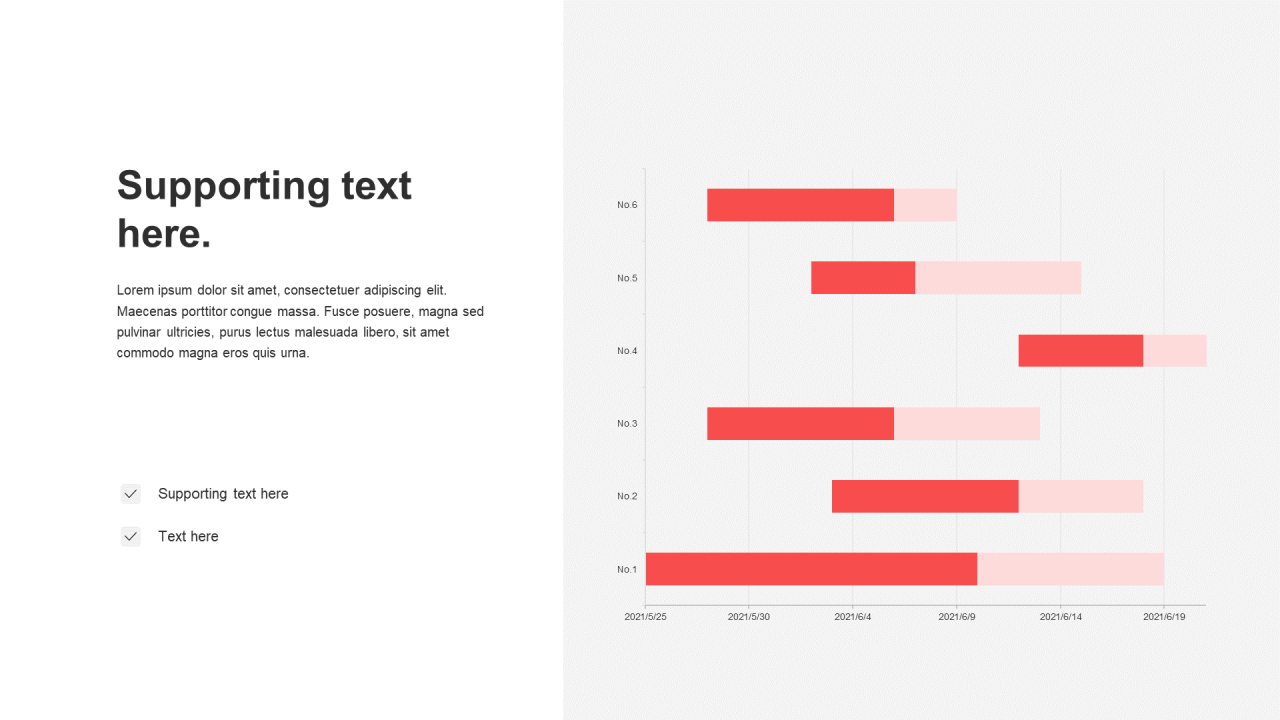 Supporting text here.

Lorem ipsum dolor sit amet, consectetuer adipiscing elit. Maecenas porttitor congue massa. Fusce posuere, magna sed pulvinar ultricies, purus lectus malesuada libero, sit amet commodo magna eros quis urna.

Supporting text here

Text here

No.6
No.5
No.4
No.3
No.2
No.1

2021/5/25
2021/5/30
2021/6/4
2021/6/9
2021/6/14
2021/6/19